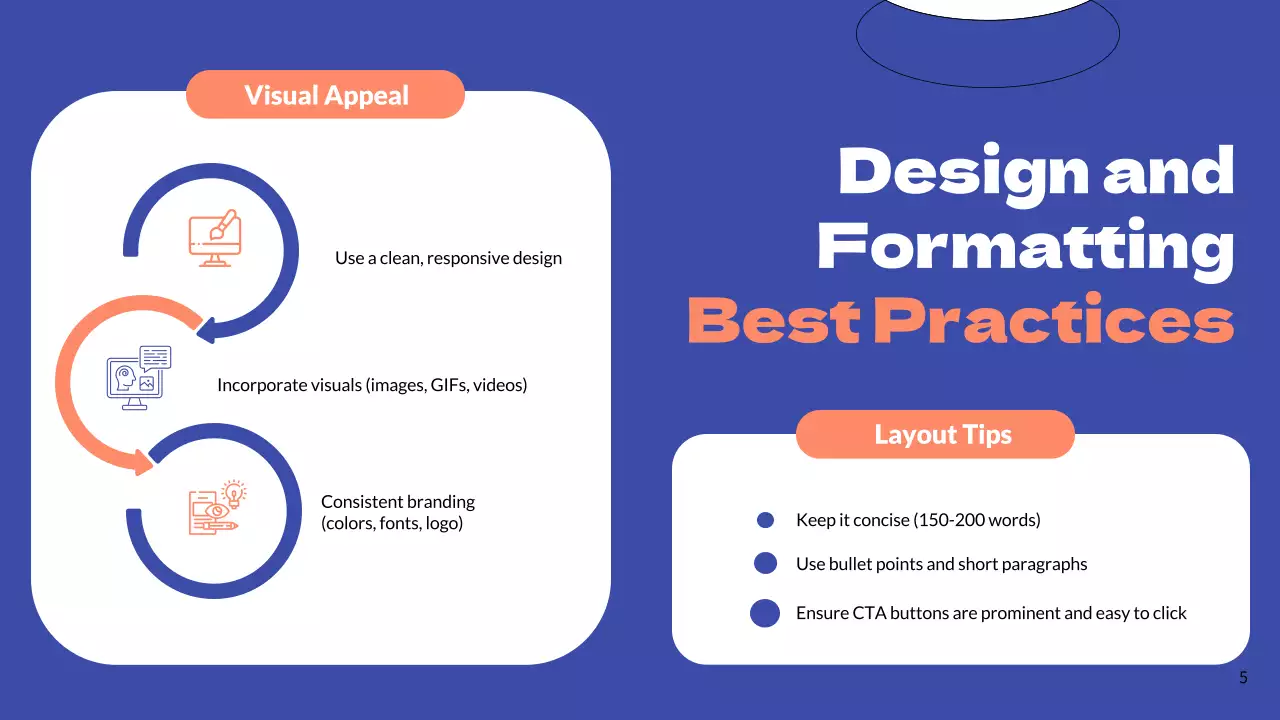 Visual Appeal

Use a clean, responsive design

Incorporate visuals (images, GIFs, videos)

Consistent branding (colors, fonts, logo)

Design and Formatting Best Practices

Layout Tips

Keep it concise (150-200 words)

Use bullet points and short paragraphs

Ensure CTA buttons are prominent and easy to click

5